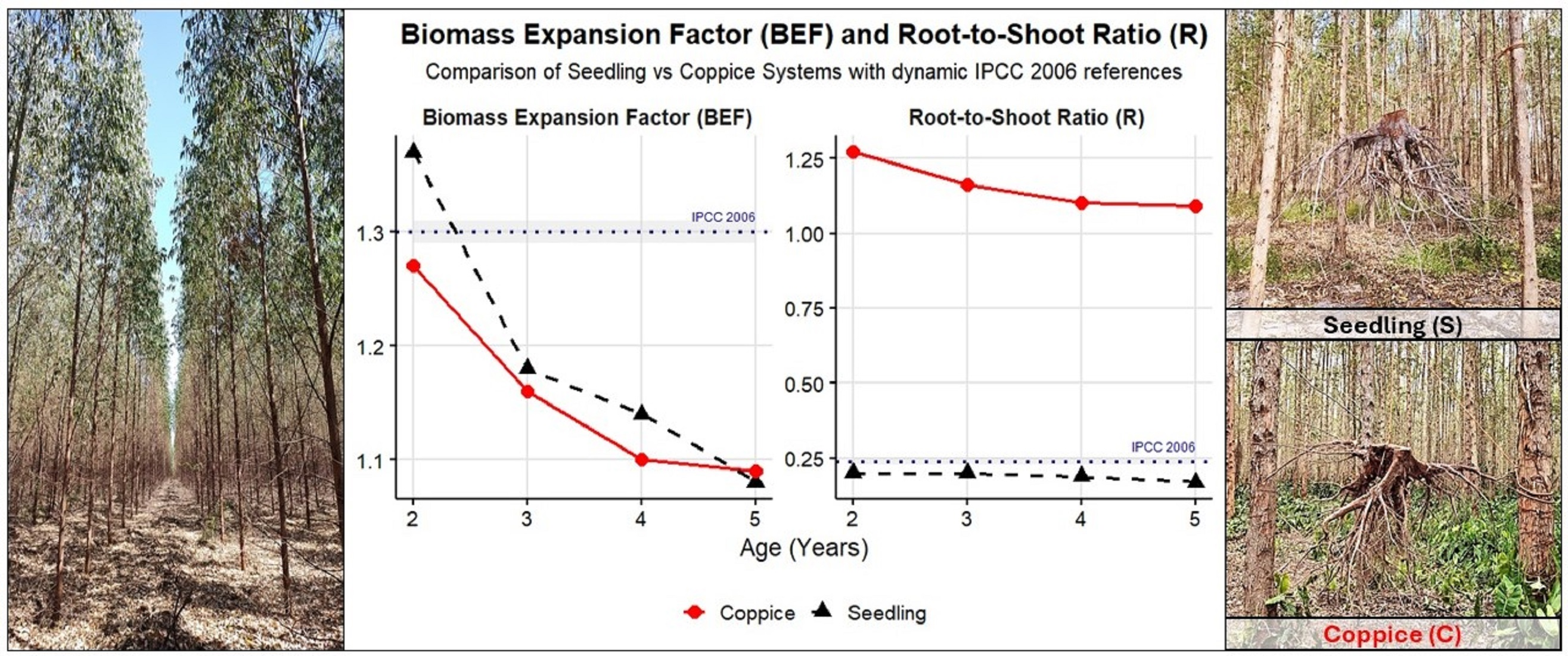 Biomass Expansion Factor (BEF) and Root-to-Shoot Ratio (R)
Comparison of Seedling vs Coppice Systems with dynamic IPCC 2006 references

Biomass Expansion Factor (BEF)

IPCC 2006

1.3
1.2
1.1
2 3 4 5

Root-to-Shoot Ratio (R)

1.25
1.00
0.75
0.50
0.25
IPCC 2006
2 3 4 5

Age (Years)

Coppice Seedling

Seedling (S)

Coppice (C)